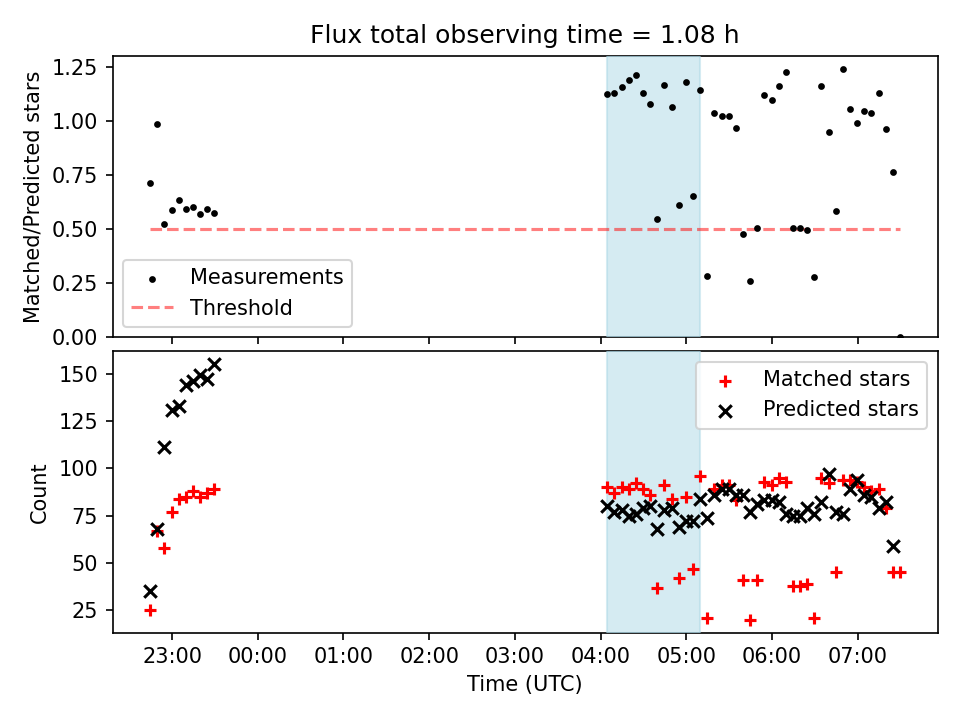 Flux total observing time = 1.08 h

Matched/Predicted stars

1.25
1.00
0.75
0.50
0.25
0.00

Measurements
Threshold

Count

150
125
100
75
50
25

Matched stars
Predicted stars

23:00 00:00 01:00 02:00 03:00 04:00 05:00 06:00 07:00

Time (UTC)